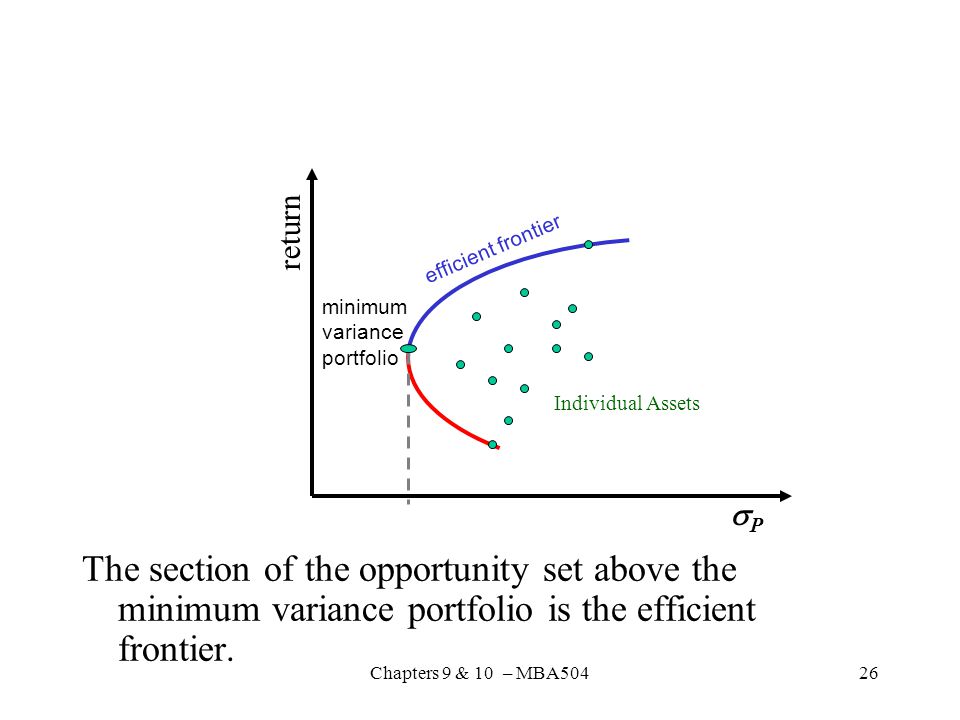 return

efficient frontier

minimum variance portfolio

Individual Assets

$\sigma_P$

The section of the opportunity set above the minimum variance portfolio is the efficient frontier.

Chapters 9 & 10 – MBA504

26